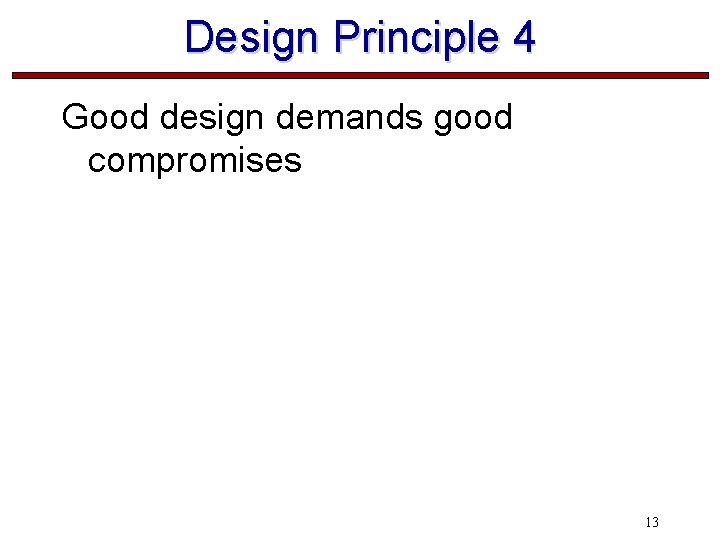 Design Principle 4

Good design demands good compromises

13